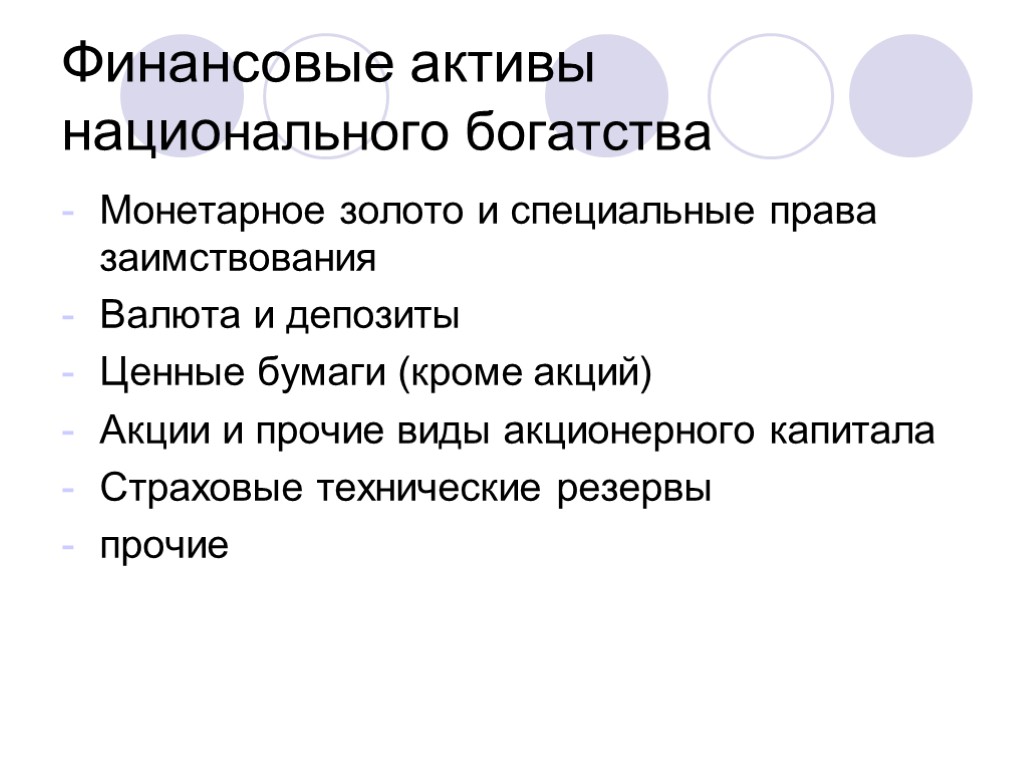 Финансовые активы национального богатства

- Монетарное золото и специальные права заимствования
- Валюта и депозиты
- Ценные бумаги (кроме акций)
- Акции и прочие виды акционерного капитала
- Страховые технические резервы
- прочие